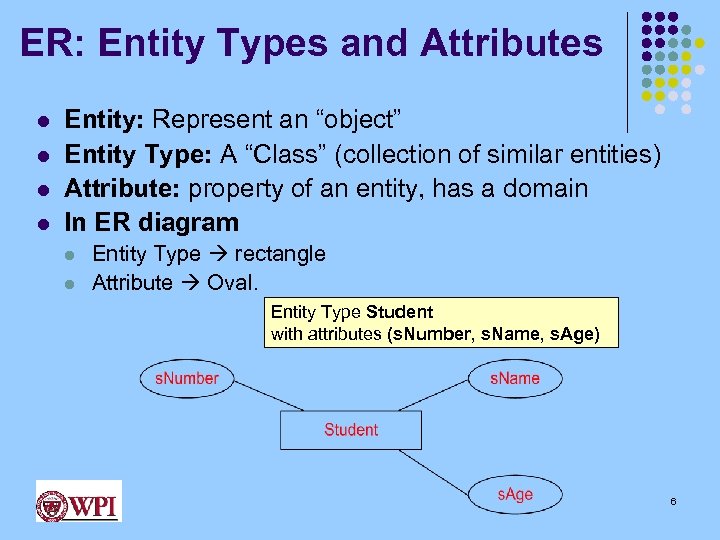 ER: Entity Types and Attributes

- **Entity:** Represent an “object”
- **Entity Type:** A “Class” (collection of similar entities)
- **Attribute:** property of an entity, has a domain
- **In ER diagram**
  - Entity Type → rectangle
  - Attribute → Oval.

Entity Type **Student**
with attributes (**sNumber**, **sName**, **sAge**)

sNumber

sName

Student

sAge

WPI

6